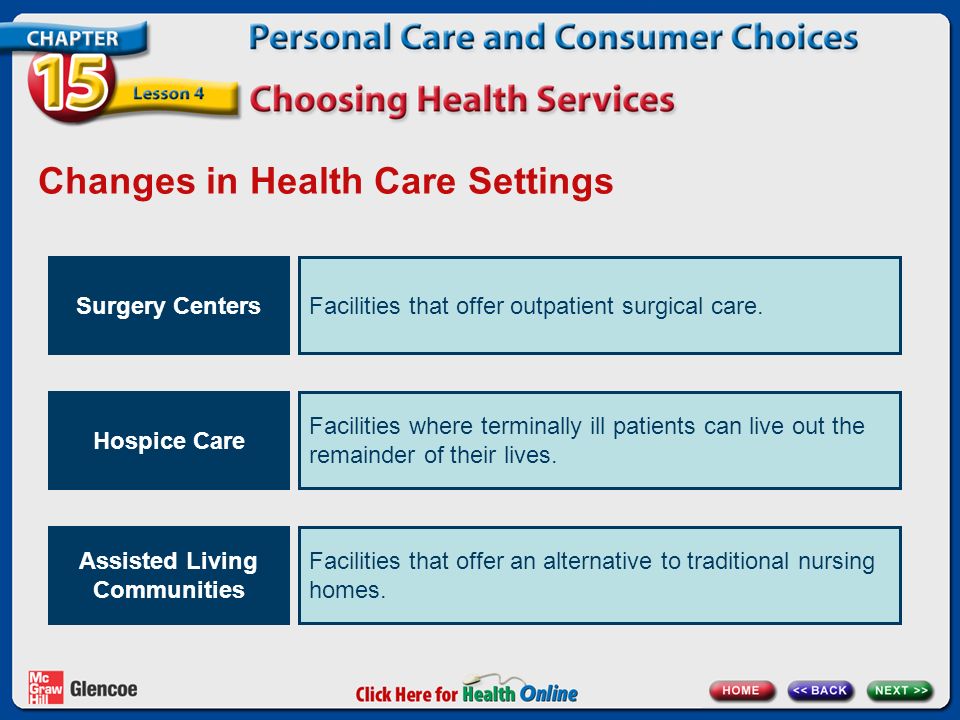 CHAPTER 15 Lesson 4

Personal Care and Consumer Choices

Choosing Health Services

Changes in Health Care Settings

| Surgery Centers | Facilities that offer outpatient surgical care. |
|---|---|
| Hospice Care | Facilities where terminally ill patients can live out the remainder of their lives. |
| Assisted Living Communities | Facilities that offer an alternative to traditional nursing homes. |

Mc Graw Hill Glencoe

Click Here for Health Online

HOME << BACK NEXT >>